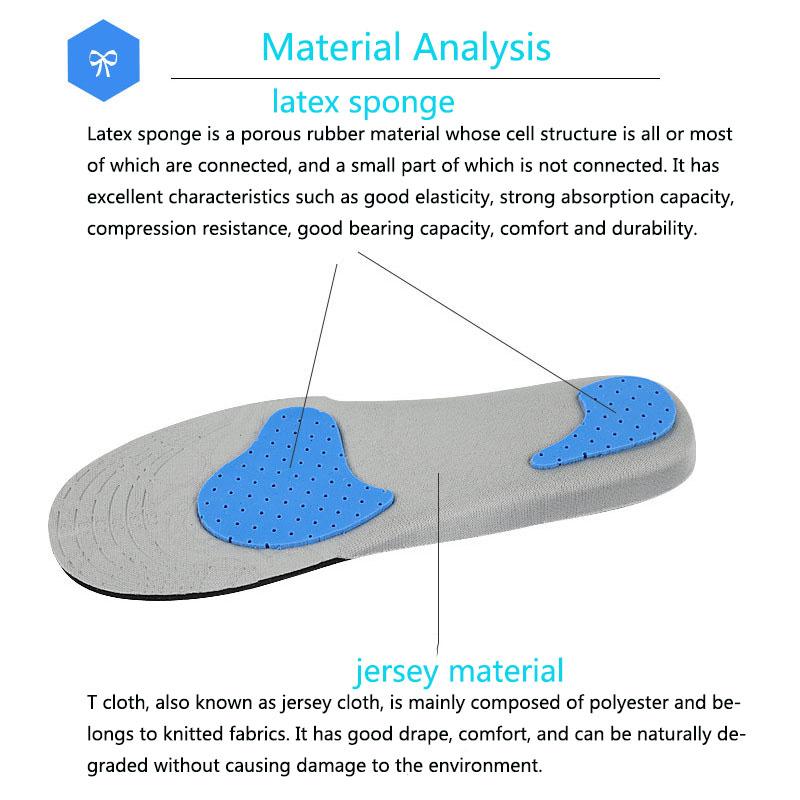 Material Analysis

latex sponge

Latex sponge is a porous rubber material whose cell structure is all or most of which are connected, and a small part of which is not connected. It has excellent characteristics such as good elasticity, strong absorption capacity, compression resistance, good bearing capacity, comfort and durability.

jersey material

T cloth, also known as jersey cloth, is mainly composed of polyester and belongs to knitted fabrics. It has good drape, comfort, and can be naturally degraded without causing damage to the environment.